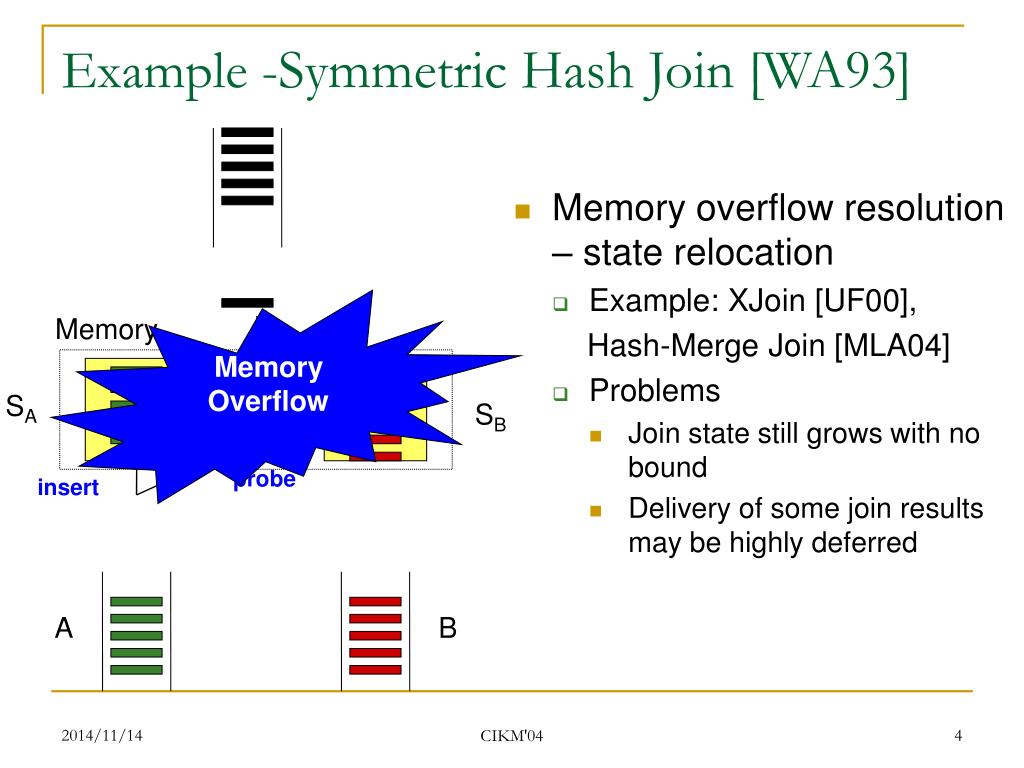 Example -Symmetric Hash Join [WA93]

Memory

Memory Overflow

$S_A$

$S_B$

insert

probe

A

B

Memory overflow resolution – state relocation

Example: XJoin [UF00], Hash-Merge Join [MLA04]

Problems

Join state still grows with no bound

Delivery of some join results may be highly deferred

2014/11/14

CIKM'04

4